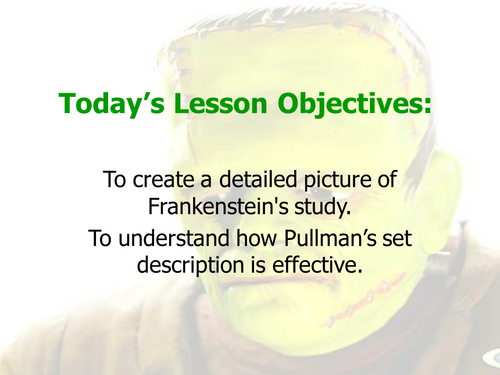 Today’s Lesson Objectives:

To create a detailed picture of Frankenstein's study.

To understand how Pullman’s set description is effective.